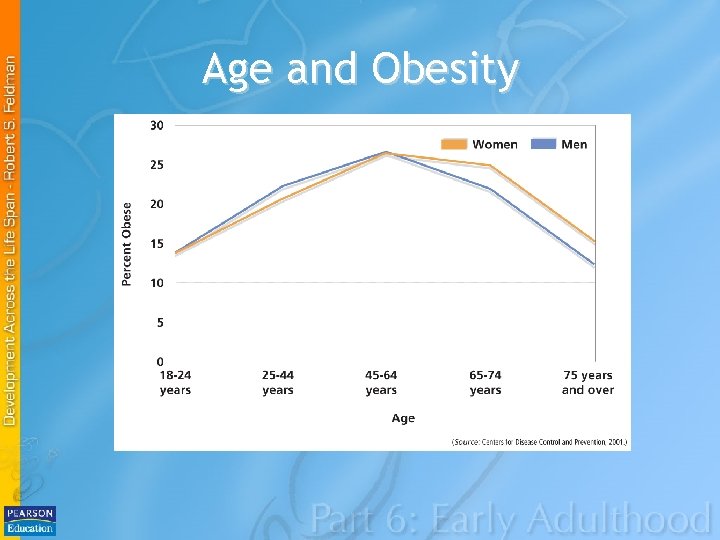 Development Across the Life Span - Robert S. Feldman

Age and Obesity

Women
Men

Percent Obese

30
25
20
15
10
5
0

18-24 years
25-44 years
45-64 years
65-74 years
75 years and over

Age

(Source: Centers for Disease Control and Prevention, 2001.)

PEARSON Education

Part 6: Early Adulthood